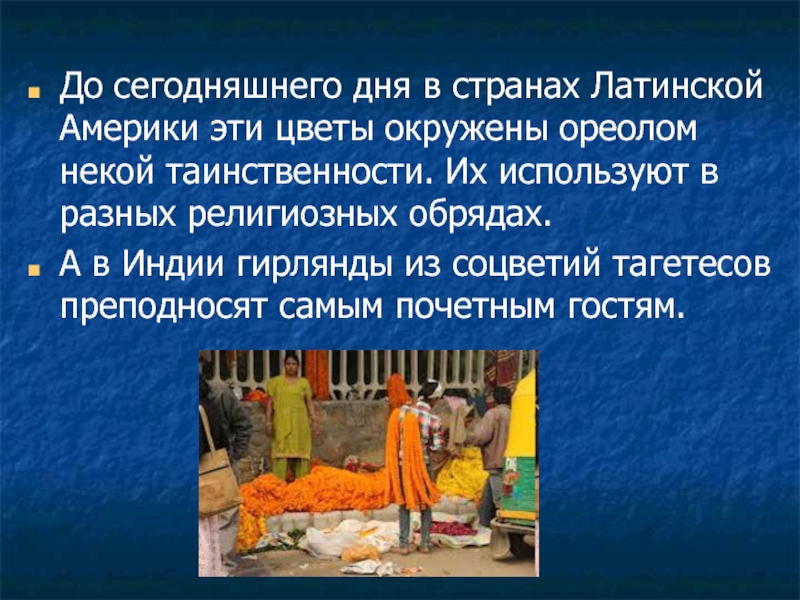 До сегодняшнего дня в странах Латинской Америки эти цветы окружены ореолом некой таинственности. Их используют в разных религиозных обрядах.

А в Индии гирлянды из соцветий тагетесов преподносят самым почетным гостям.